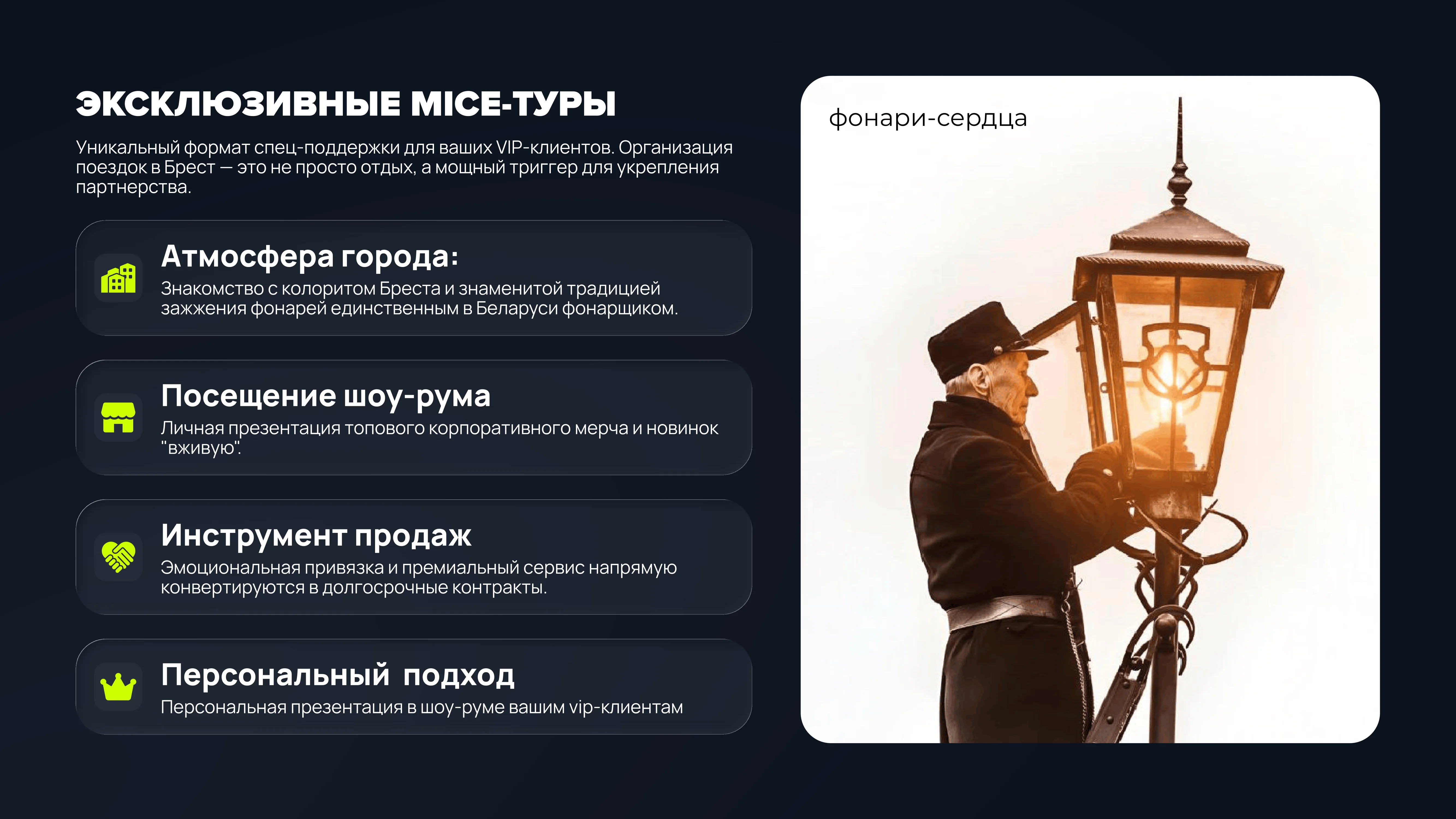 ЭКСКЛЮЗИВНЫЕ MICE-ТУРЫ

Уникальный формат спец-поддержки для ваших VIP-клиентов. Организация поездок в Брест — это не просто отдых, а мощный триггер для укрепления партнерства.

Атмосфера города:

Знакомство с колоритом Бреста и знаменитой традицией зажжения фонарей единственным в Беларуси фонарщиком.

Посещение шоу-рума

Личная презентация топового корпоративного мерча и новинок "вживую".

Инструмент продаж

Эмоциональная привязка и премиальный сервис напрямую конвертируются в долгосрочные контракты.

Персональный подход

Персональная презентация в шоу-руме вашим vip-клиентам

фонари-сердца